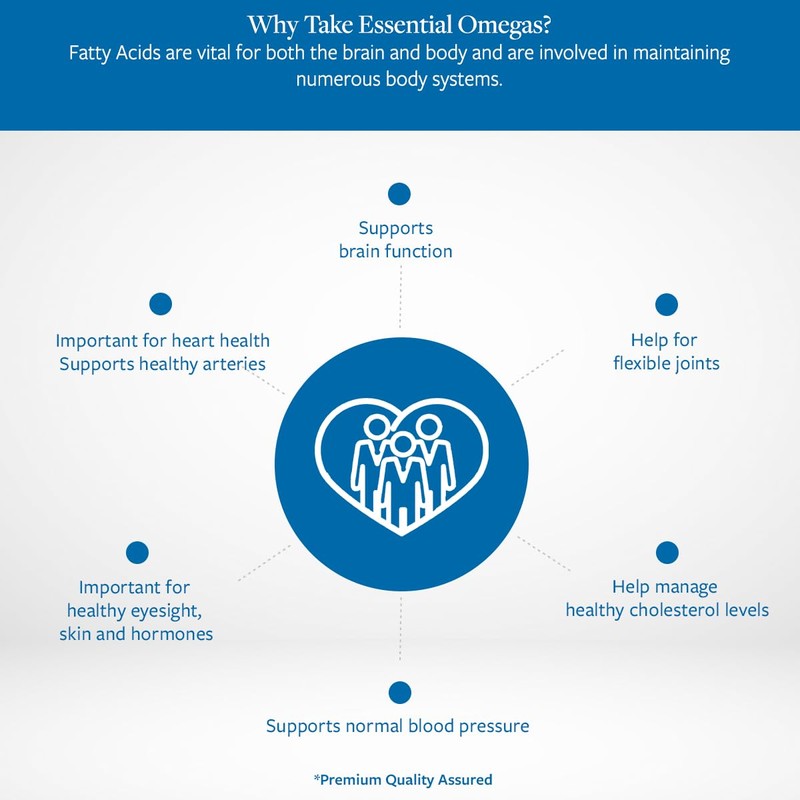 Why Take Essential Omegas?
Fatty Acids are vital for both the brain and body and are involved in maintaining numerous body systems.

Supports brain function

Important for heart health
Supports healthy arteries

Help for flexible joints

Important for healthy eyesight, skin and hormones

Help manage healthy cholesterol levels

Supports normal blood pressure

*Premium Quality Assured